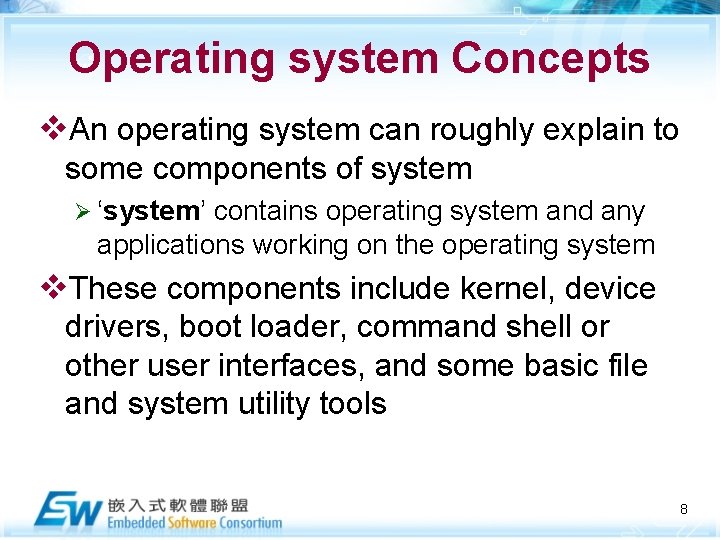 Operating system Concepts

❖An operating system can roughly explain to some components of system

➢ ‘system’ contains operating system and any applications working on the operating system

❖These components include kernel, device drivers, boot loader, command shell or other user interfaces, and some basic file and system utility tools

ESW 嵌入式軟體聯盟
Embedded Software Consortium

8